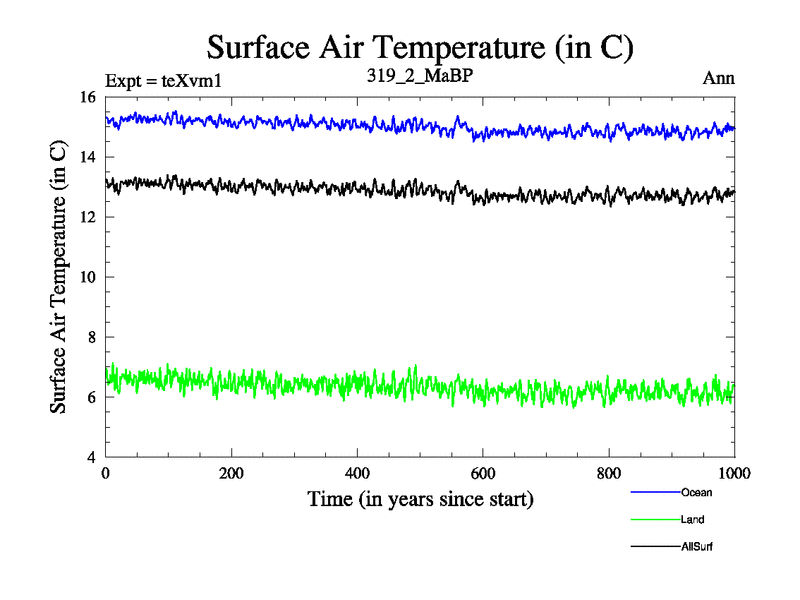 Surface Air Temperature (in C)

Expt = teXvm1

319_2_MaBP

Ann

Surface Air Temperature (in C)

16
14
12
10
8
6
4

0
200
400
600
800
1000

Time (in years since start)

Ocean
Land
AllSurf